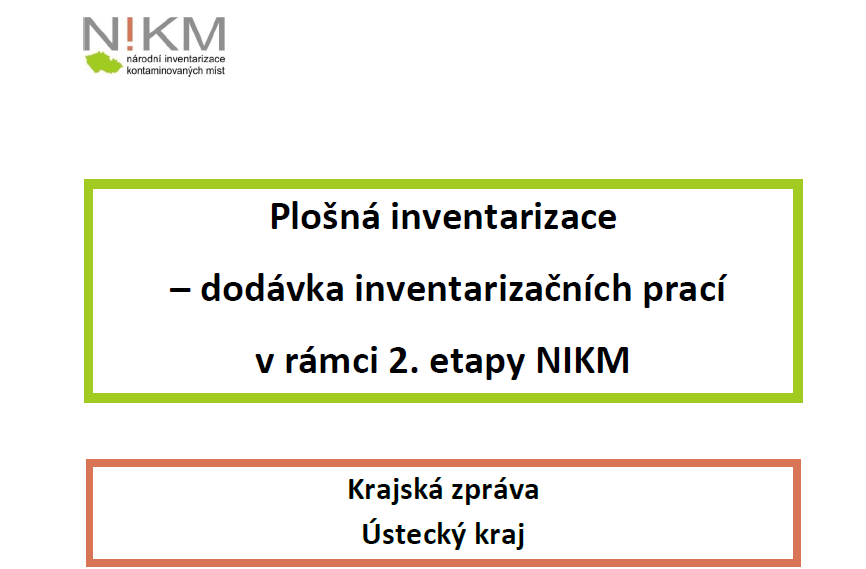 N!KM
národní inventarizace kontaminovaných míst

Plošná inventarizace

– dodávka inventarizačních prací

v rámci 2. etapy NIKM

Krajská zpráva
Ústecký kraj